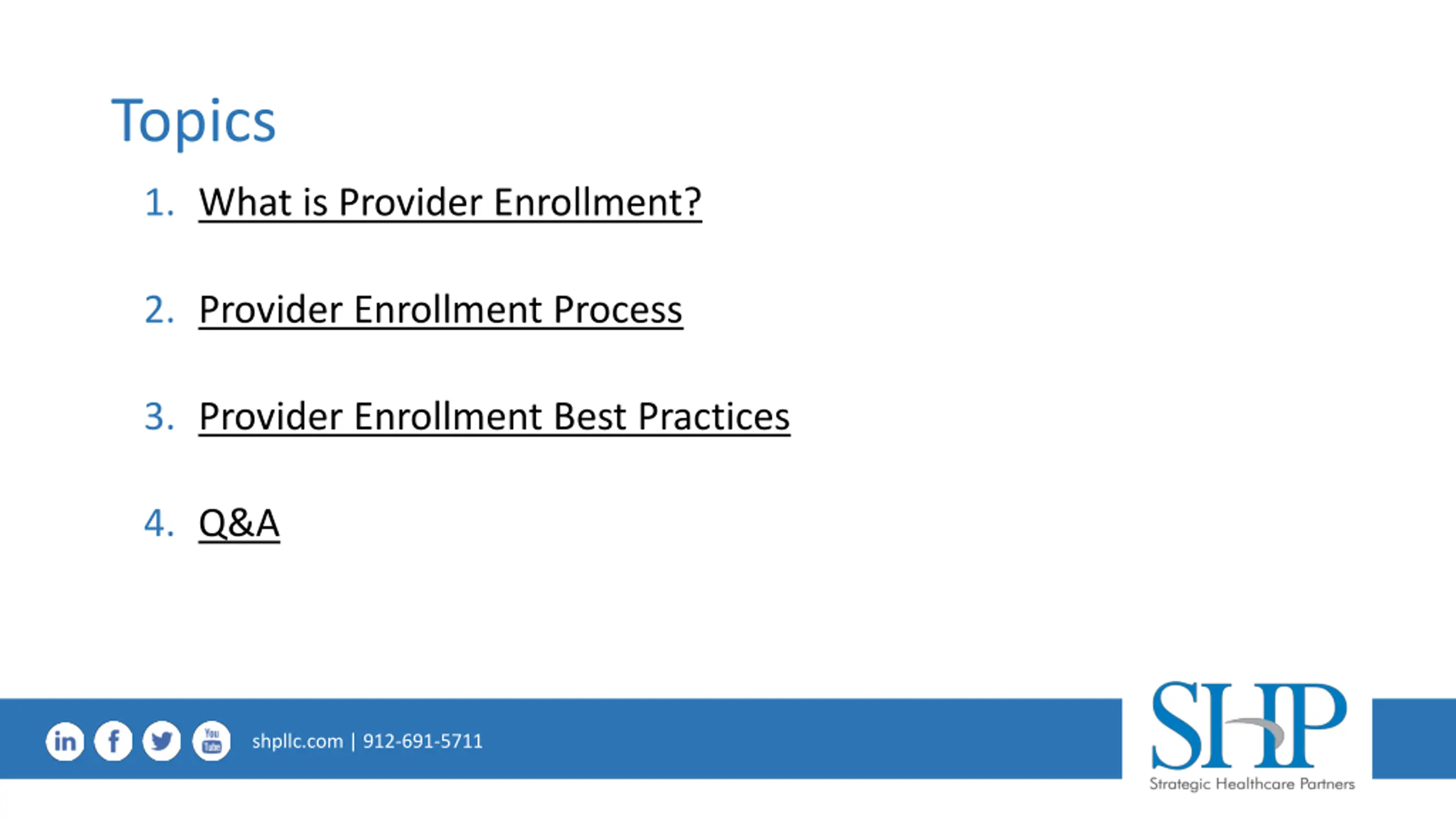 Topics

1. What is Provider Enrollment?

2. Provider Enrollment Process

3. Provider Enrollment Best Practices

4. Q&A

in f You Tube shpllc.com | 912-691-5711

SHP
Strategic Healthcare Partners